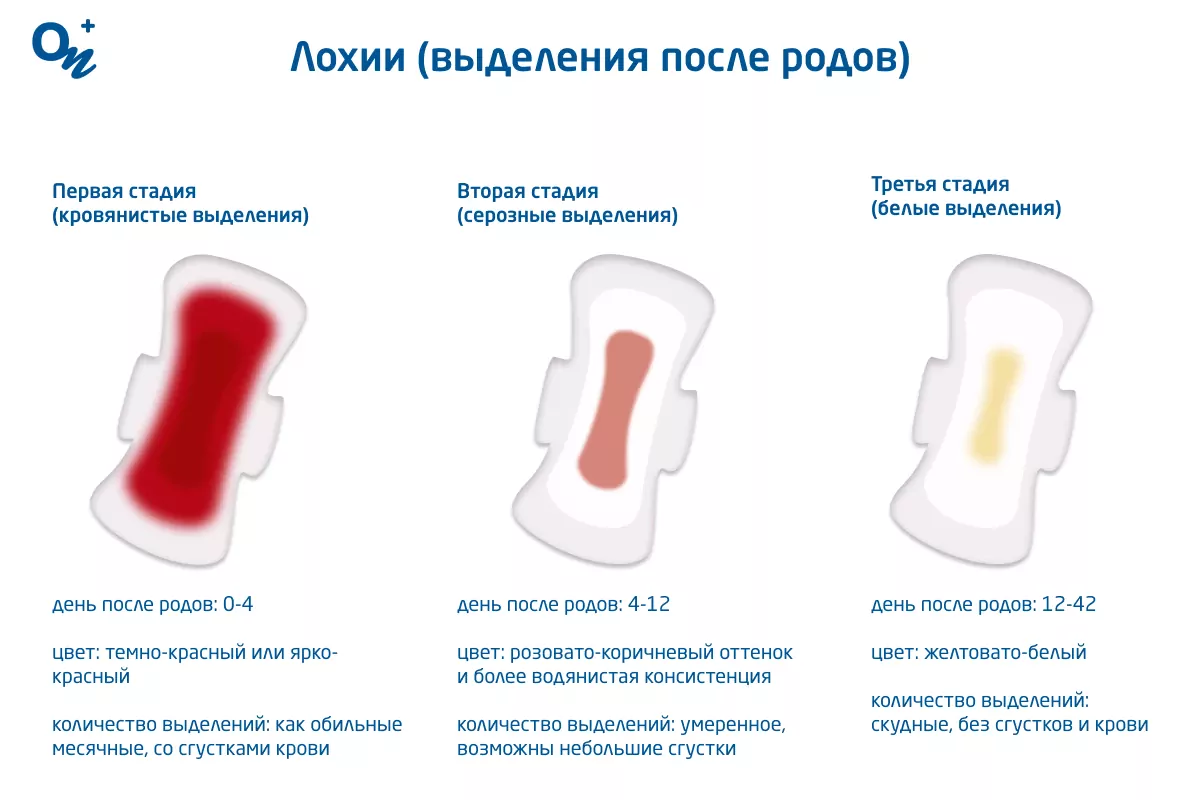 Он+

Лохии (выделения после родов)

Первая стадия
(кровянистые выделения)

день после родов: 0-4

цвет: темно-красный или ярко-красный

количество выделений: как обильные месячные, со сгустками крови

Вторая стадия
(серозные выделения)

день после родов: 4-12

цвет: розовато-коричневый оттенок и более водянистая консистенция

количество выделений: умеренное, возможны небольшие сгустки

Третья стадия
(белые выделения)

день после родов: 12-42

цвет: желтовато-белый

количество выделений: скудные, без сгустков и крови